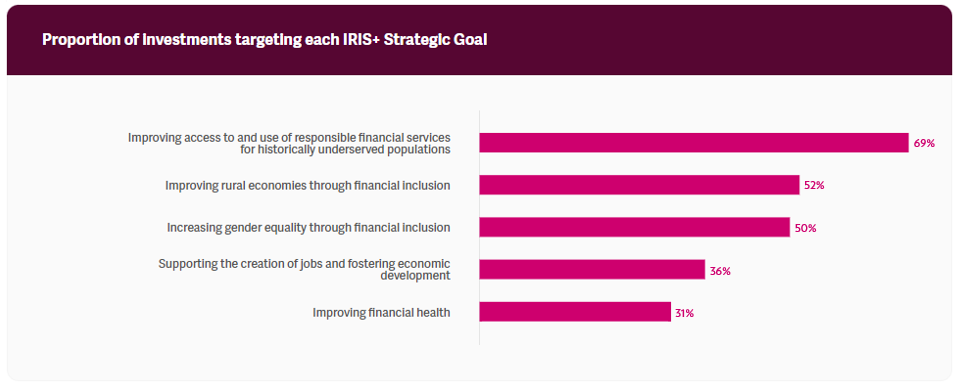 Proportion of investments targeting each IRIS+ Strategic Goal

Improving access to and use of responsible financial services for historically underserved populations 69%

Improving rural economies through financial inclusion 52%

Increasing gender equality through financial inclusion 50%

Supporting the creation of jobs and fostering economic development 36%

Improving financial health 31%